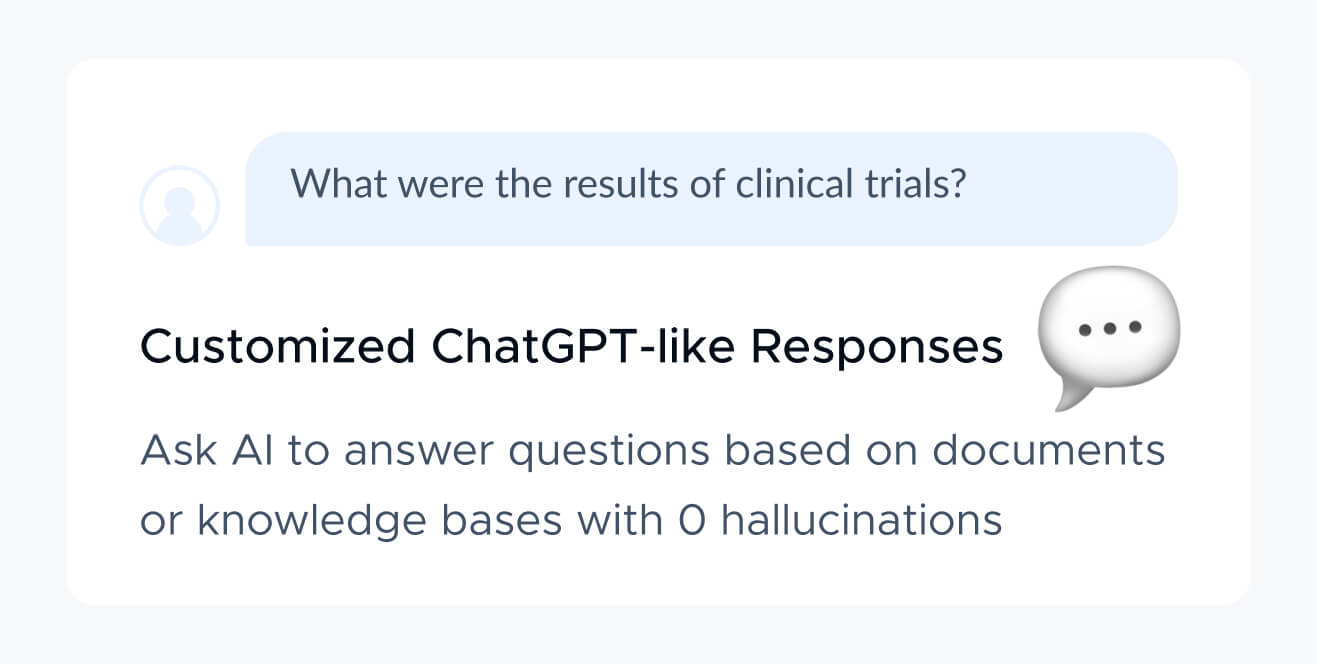 What were the results of clinical trials?

Customized ChatGPT-like Responses

Ask AI to answer questions based on documents or knowledge bases with 0 hallucinations